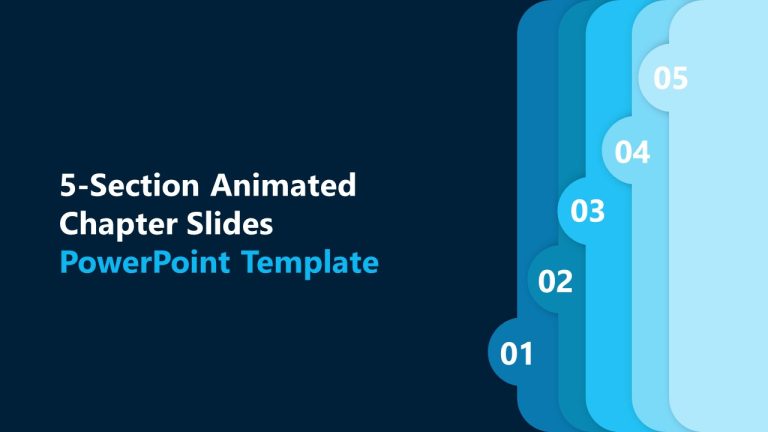 5-Section Animated Chapter Slides
PowerPoint Template

05
04
03
02
01